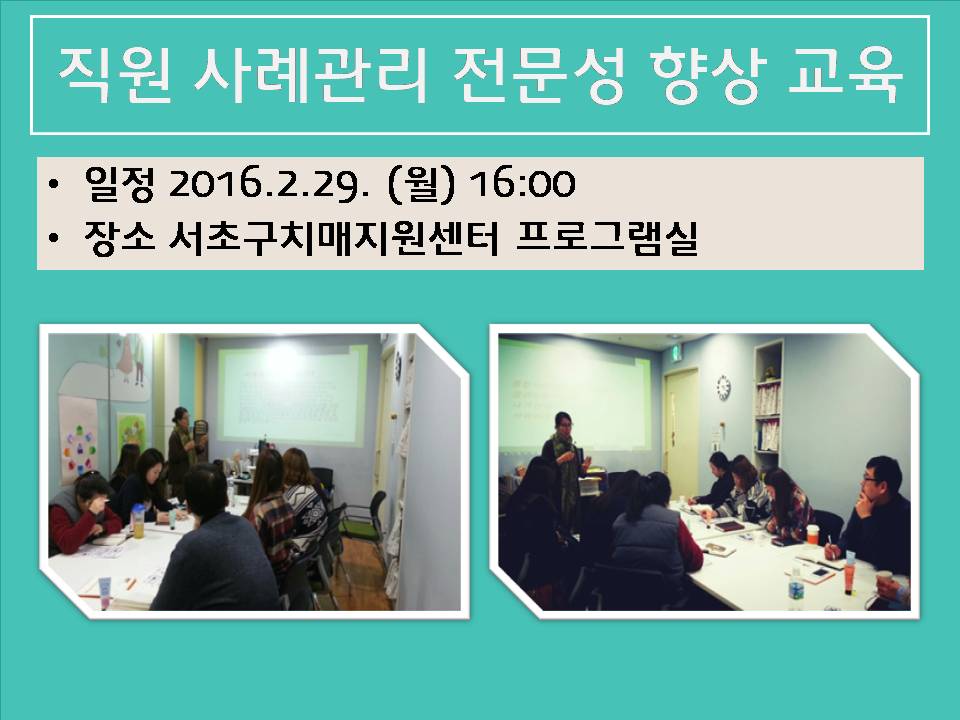 직원 사례관리 전문성 향상 교육

• 일정 2016.2.29. (월) 16:00
• 장소 서초구치매지원센터 프로그램실